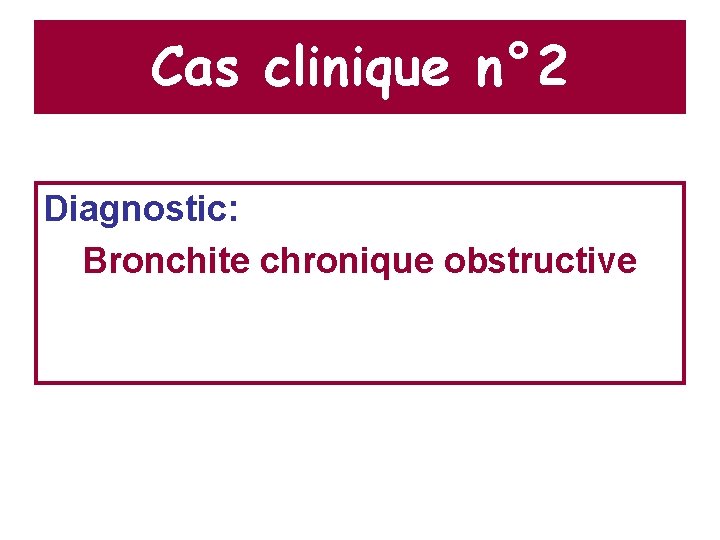 Cas clinique n°2

Diagnostic:

Bronchite chronique obstructive